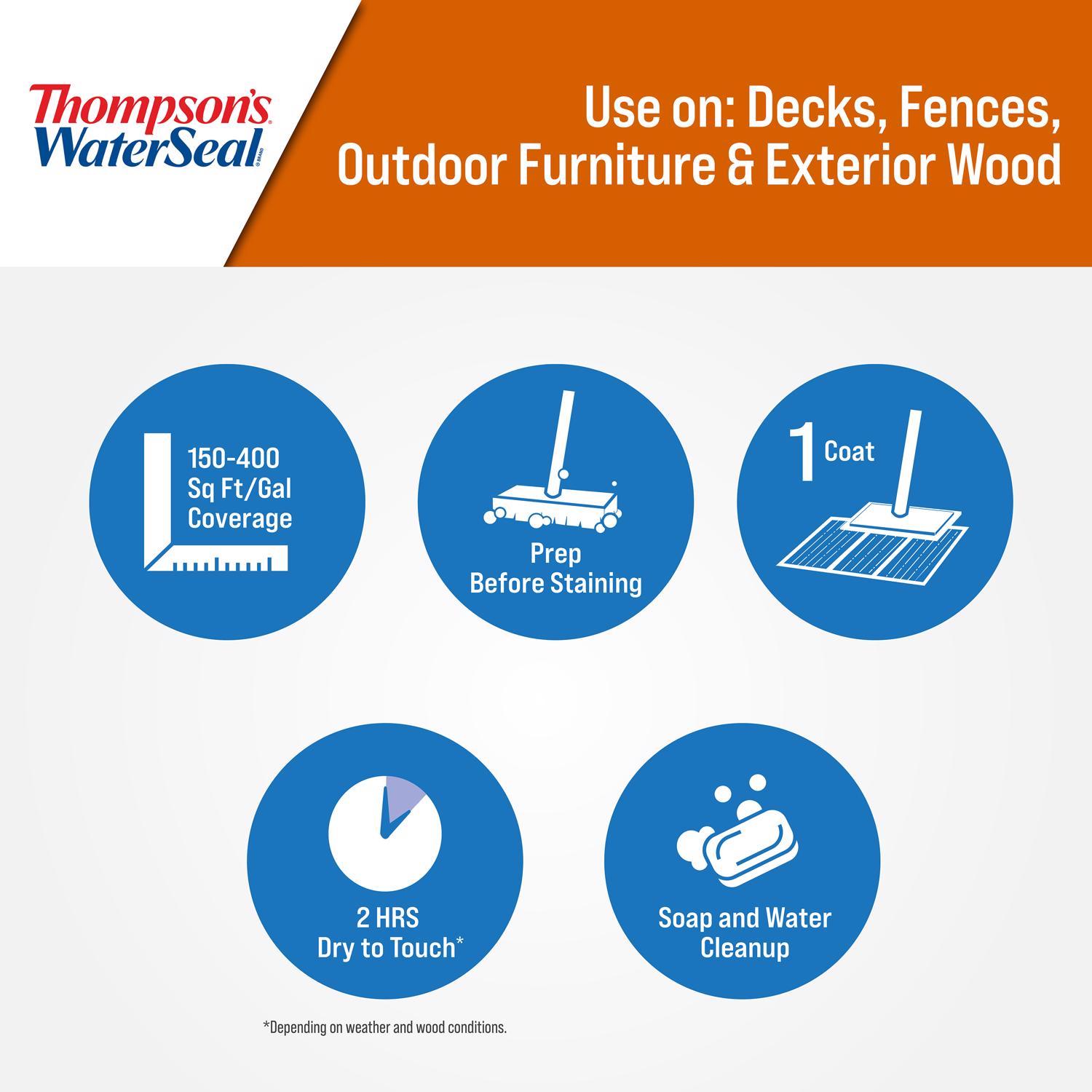 Thompson's WaterSeal® BRAND

Use on: Decks, Fences, Outdoor Furniture & Exterior Wood

150-400 Sq Ft/Gal Coverage

Prep Before Staining

1 Coat

2 HRS Dry to Touch*

Soap and Water Cleanup

*Depending on weather and wood conditions.